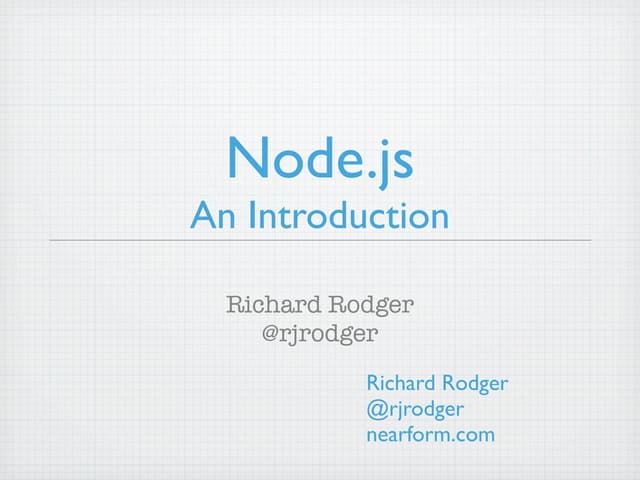 Node.js
An Introduction

Richard Rodger
@rjrodger

Richard Rodger
@rjrodger
nearform.com